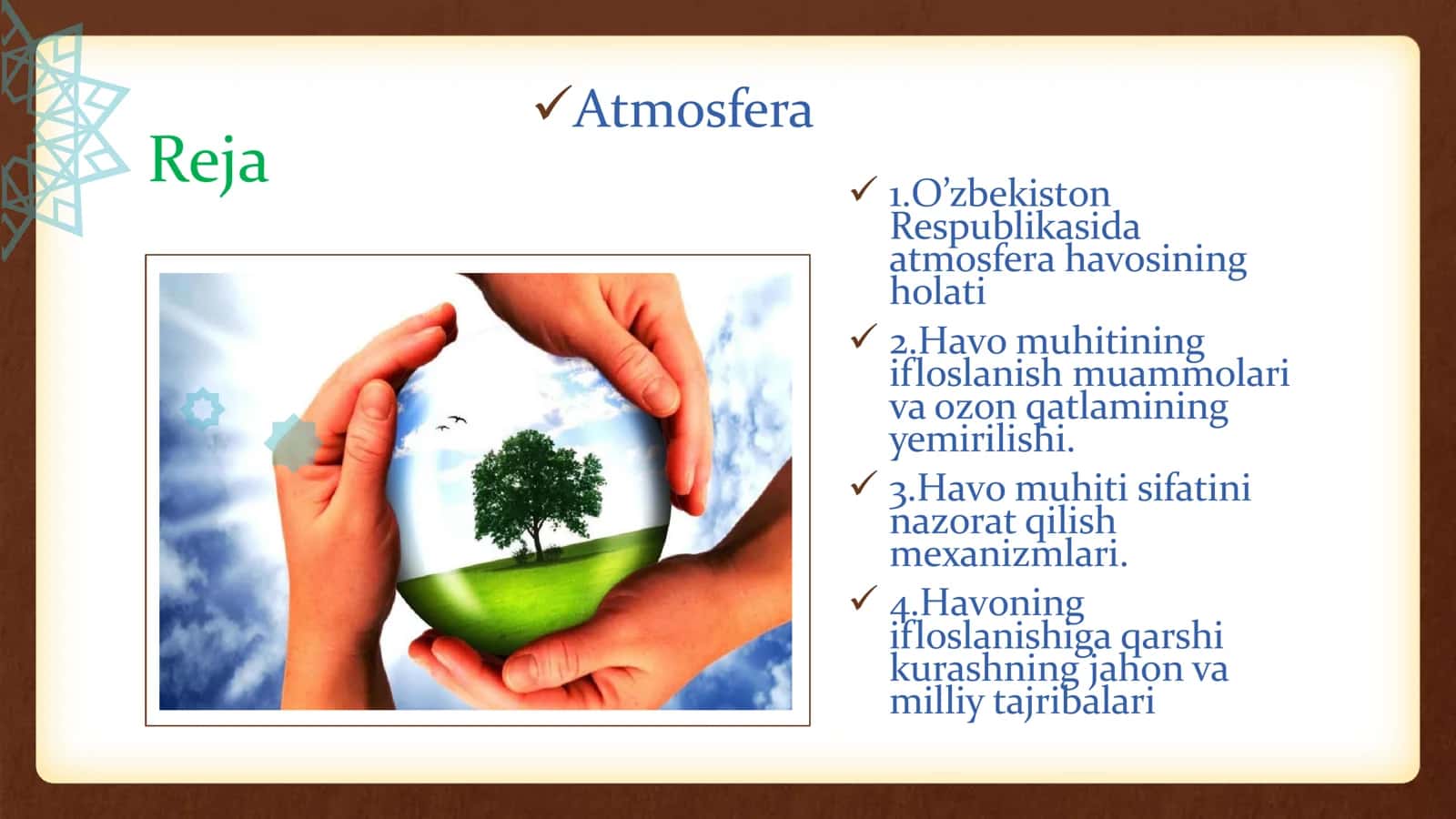 Reja

✓Atmosfera

✓ 1.O’zbekiston Respublikasida atmosfera havosining holati

✓ 2.Havo muhitining ifloslanish muammolari va ozon qatlamining yemirilishi.

✓ 3.Havo muhiti sifatini nazorat qilish mexanizmlari.

✓ 4.Havoning ifloslanishiga qarshi kurashning jahon va milliy tajribalari